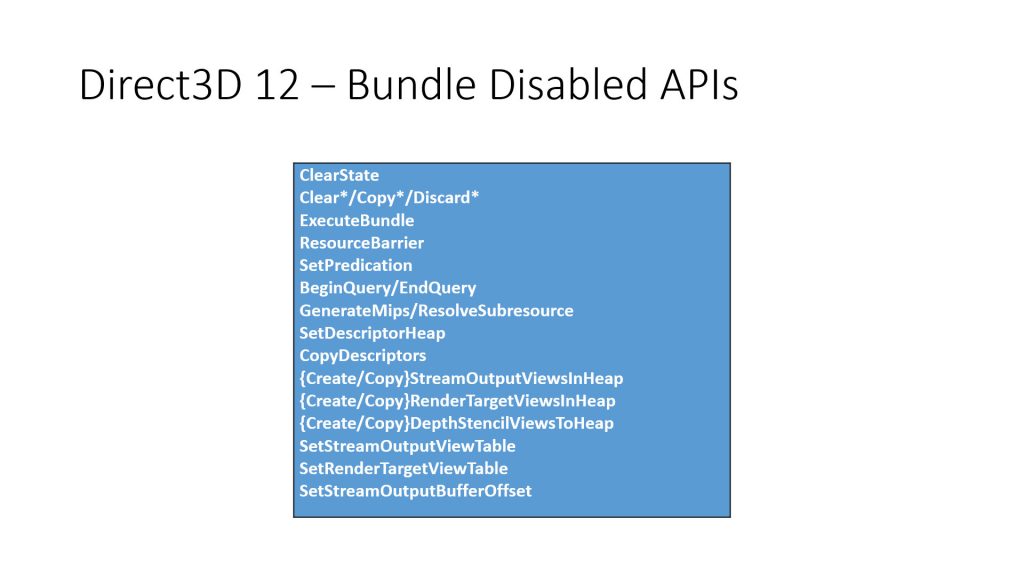 Direct3D 12 – Bundle Disabled APIs

ClearState
Clear*/Copy*/Discard*
ExecuteBundle
ResourceBarrier
SetPredication
BeginQuery/EndQuery
GenerateMips/ResolveSubresource
SetDescriptorHeap
CopyDescriptors
{Create/Copy}StreamOutputViewsInHeap
{Create/Copy}RenderTargetViewsInHeap
{Create/Copy}DepthStencilViewsToHeap
SetStreamOutputViewTable
SetRenderTargetViewTable
SetStreamOutputBufferOffset